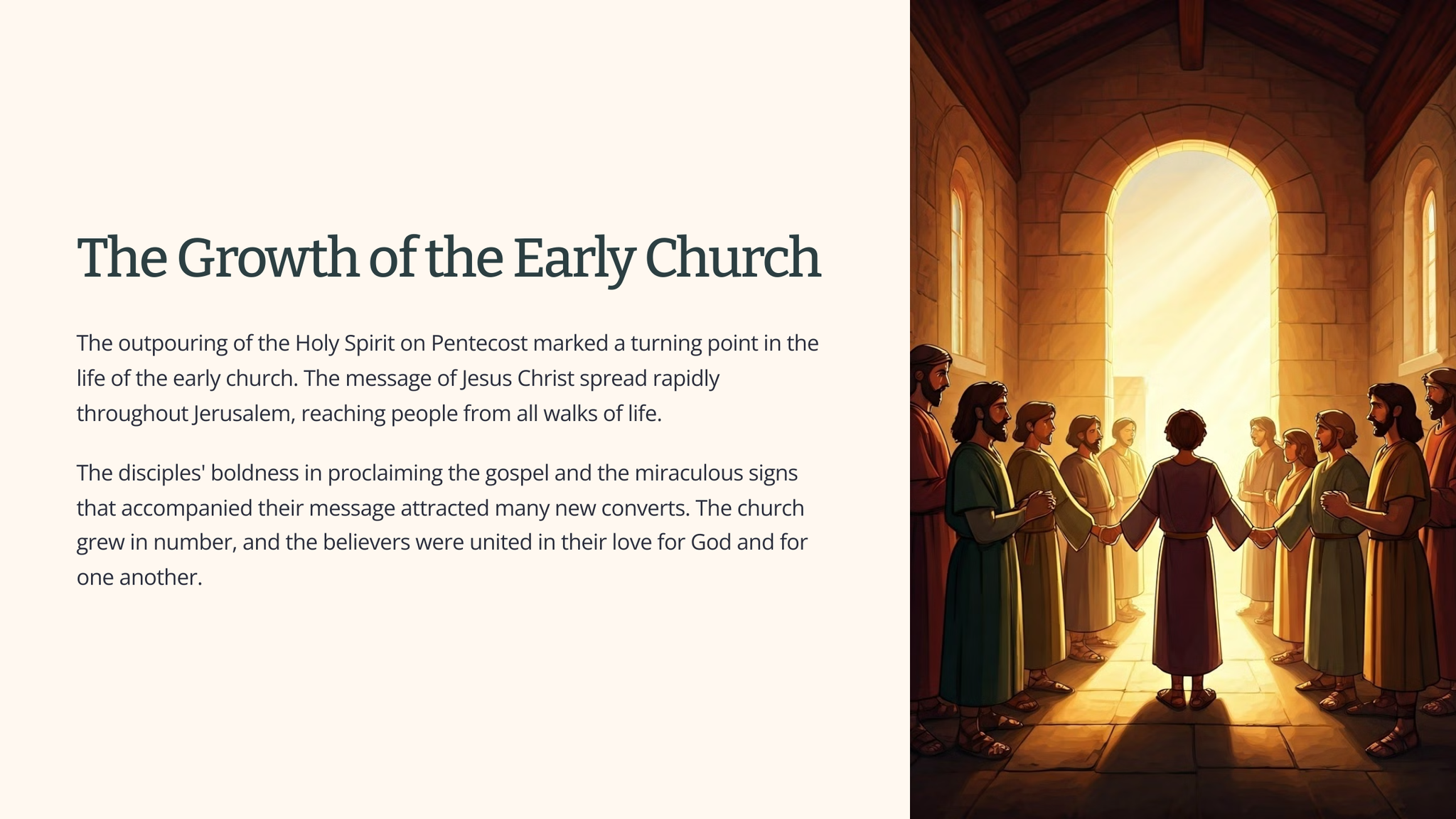 The Growth of the Early Church

The outpouring of the Holy Spirit on Pentecost marked a turning point in the life of the early church. The message of Jesus Christ spread rapidly throughout Jerusalem, reaching people from all walks of life.

The disciples' boldness in proclaiming the gospel and the miraculous signs that accompanied their message attracted many new converts. The church grew in number, and the believers were united in their love for God and for one another.